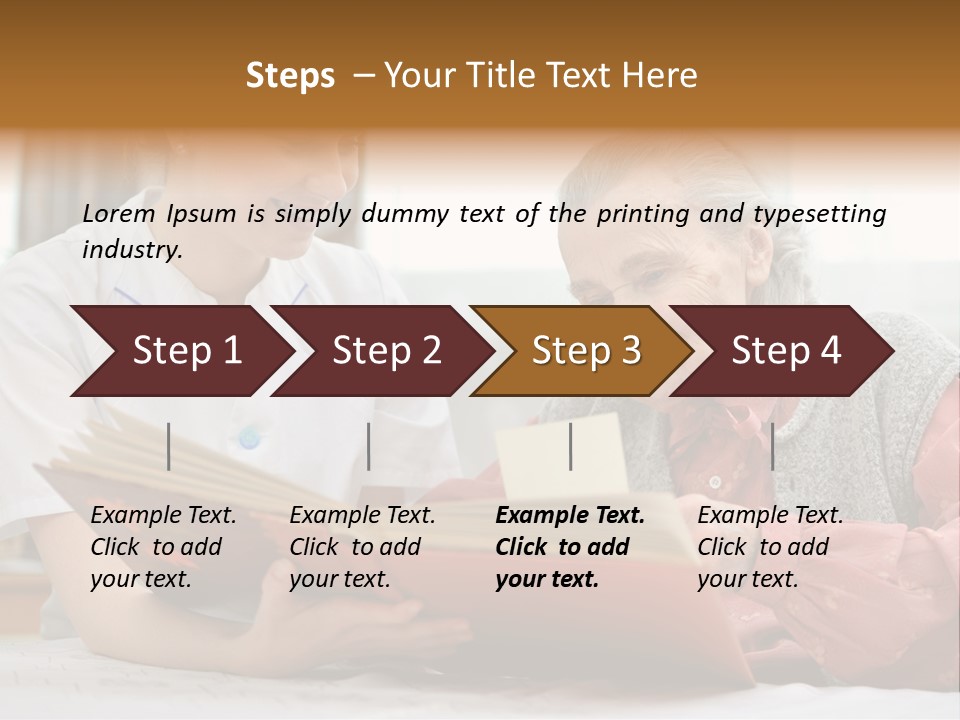 Steps – Your Title Text Here

Lorem Ipsum is simply dummy text of the printing and typesetting industry.

Step 1

Step 2

Step 3

Step 4

Example Text. Click to add your text.

Example Text. Click to add your text.

Example Text. Click to add your text.

Example Text. Click to add your text.